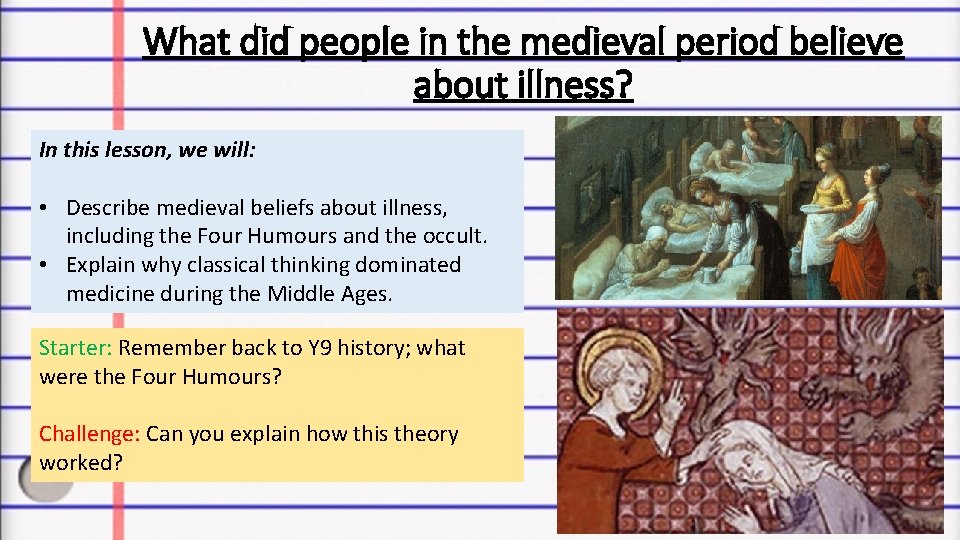 What did people in the medieval period believe about illness?

In this lesson, we will:

• Describe medieval beliefs about illness, including the Four Humours and the occult.
• Explain why classical thinking dominated medicine during the Middle Ages.

Starter: Remember back to Y9 history; what were the Four Humours?

Challenge: Can you explain how this theory worked?